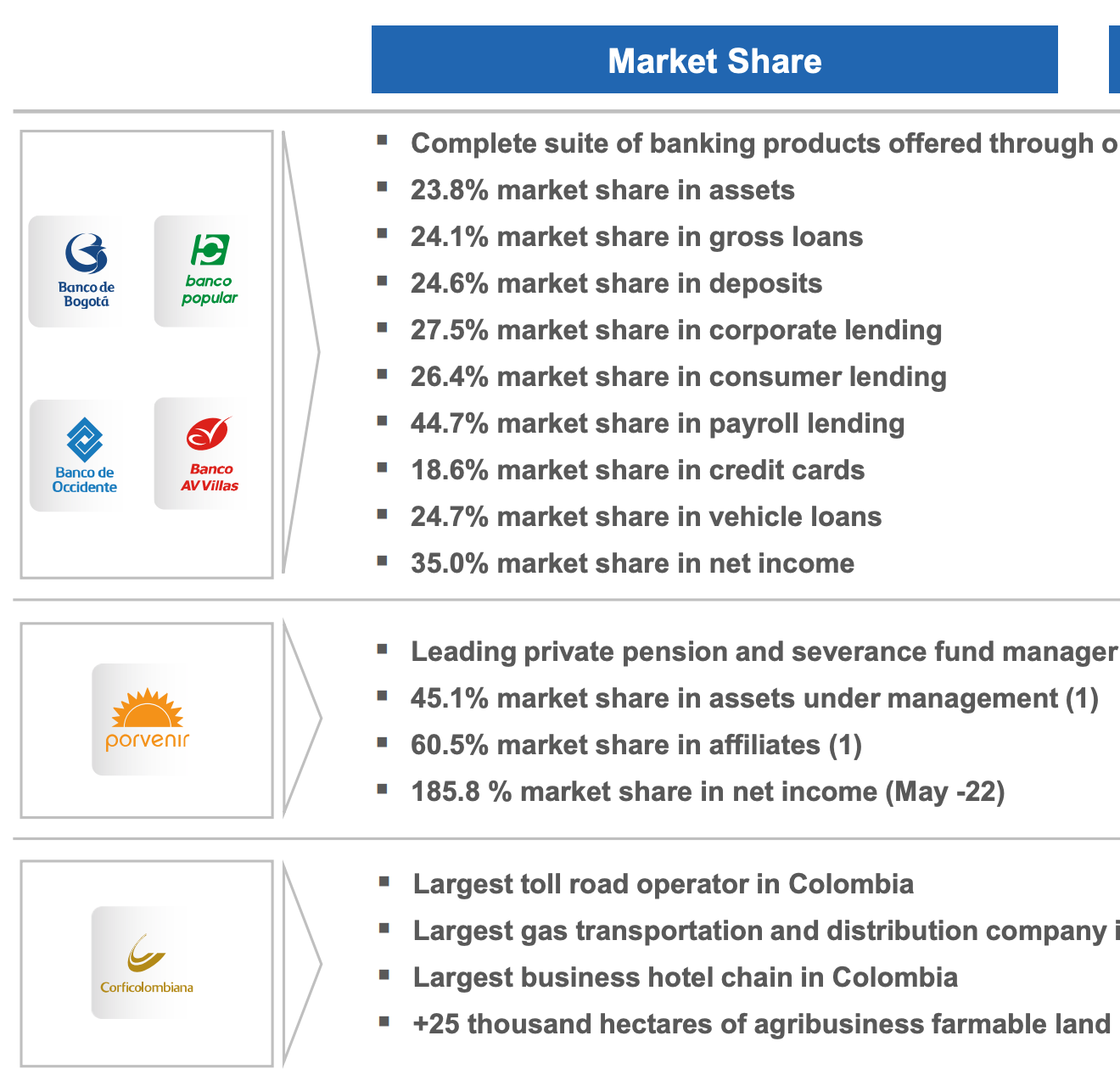 Market Share

Banco de Bogotá
banco popular
Banco de Occidente
Banco AV Villas

▪ Complete suite of banking products offered through o
▪ 23.8% market share in assets
▪ 24.1% market share in gross loans
▪ 24.6% market share in deposits
▪ 27.5% market share in corporate lending
▪ 26.4% market share in consumer lending
▪ 44.7% market share in payroll lending
▪ 18.6% market share in credit cards
▪ 24.7% market share in vehicle loans
▪ 35.0% market share in net income

porvenir

▪ Leading private pension and severance fund manager
▪ 45.1% market share in assets under management (1)
▪ 60.5% market share in affiliates (1)
▪ 185.8 % market share in net income (May -22)

Corficolombiana

▪ Largest toll road operator in Colombia
▪ Largest gas transportation and distribution company i
▪ Largest business hotel chain in Colombia
▪ +25 thousand hectares of agribusiness farmable land